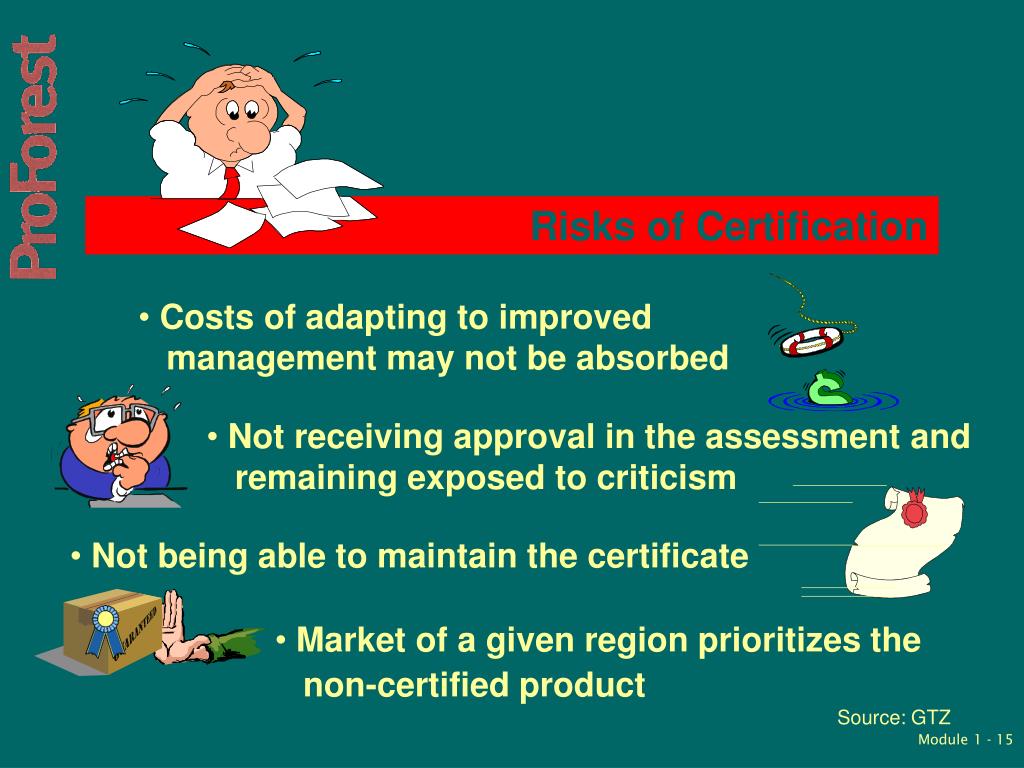 ProForest

Risks of Certification

• Costs of adapting to improved management may not be absorbed

• Not receiving approval in the assessment and remaining exposed to criticism

• Not being able to maintain the certificate

GUARANTEED

• Market of a given region prioritizes the non-certified product

Source: GTZ

Module 1 - 15